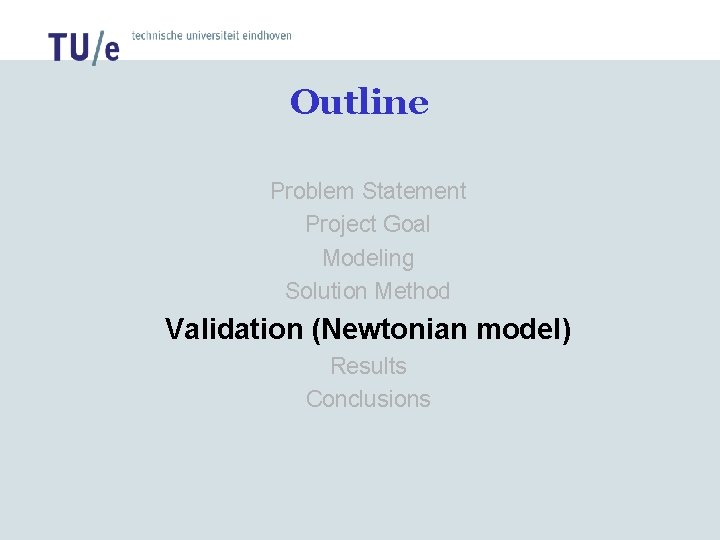 TU/e technische universiteit eindhoven

Outline

Problem Statement
Project Goal
Modeling
Solution Method
Validation (Newtonian model)
Results
Conclusions